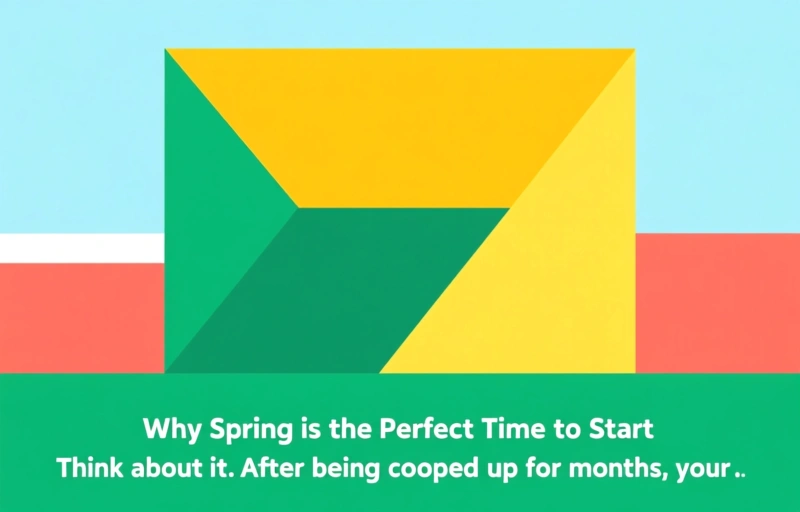 Why Spring is the Perfect Time to Start
Think about it. After being cooped up for months, your ..